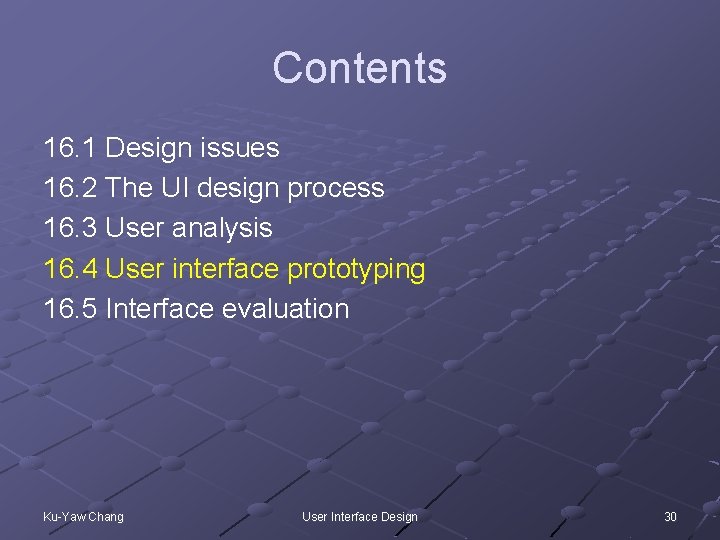 Contents

16.1 Design issues
16.2 The UI design process
16.3 User analysis
16.4 User interface prototyping
16.5 Interface evaluation

Ku-Yaw Chang
User Interface Design
30